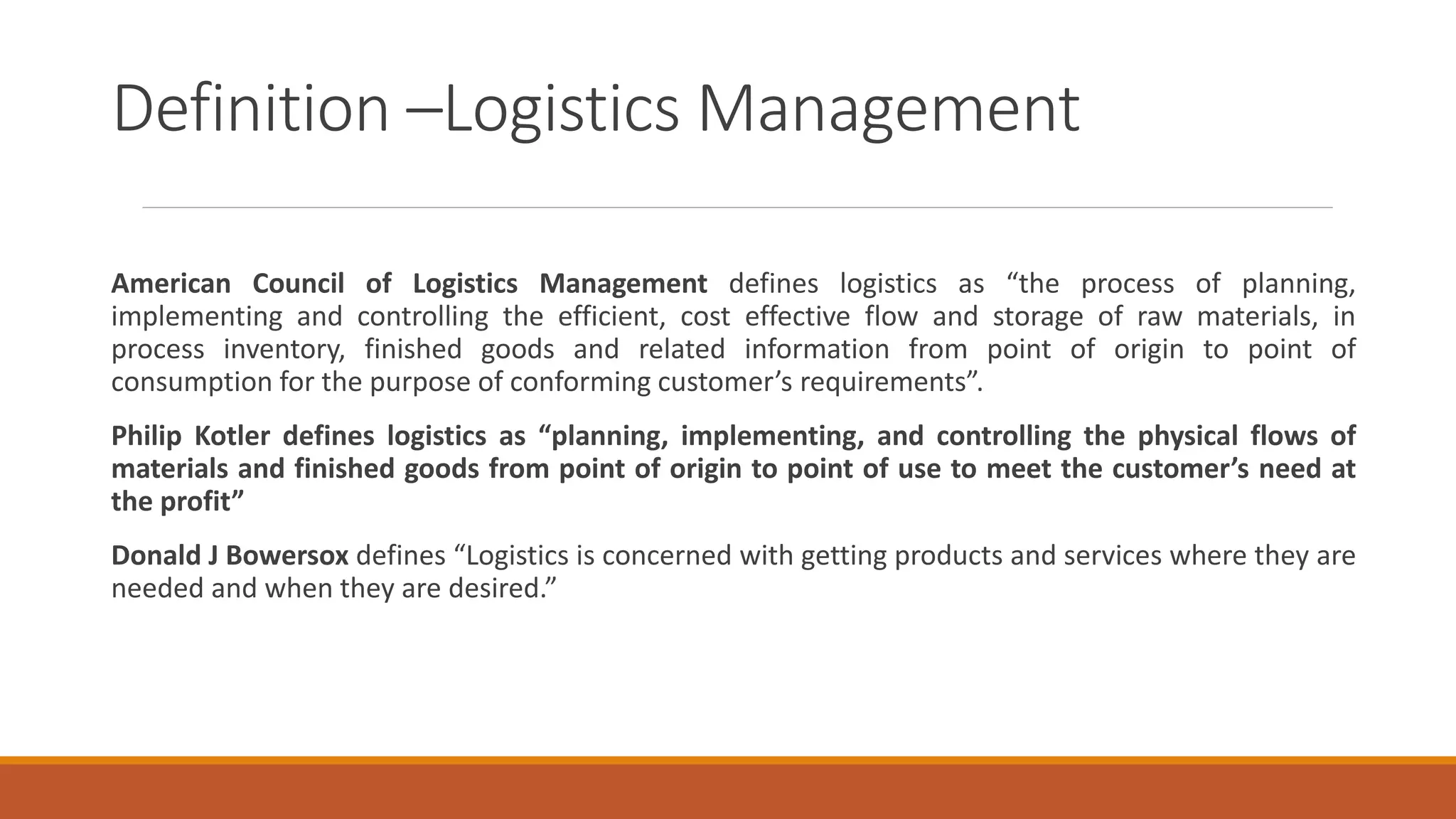 Definition –Logistics Management

American Council of Logistics Management defines logistics as “the process of planning, implementing and controlling the efficient, cost effective flow and storage of raw materials, in process inventory, finished goods and related information from point of origin to point of consumption for the purpose of conforming customer’s requirements”.

Philip Kotler defines logistics as “planning, implementing, and controlling the physical flows of materials and finished goods from point of origin to point of use to meet the customer’s need at the profit”

Donald J Bowersox defines “Logistics is concerned with getting products and services where they are needed and when they are desired.”